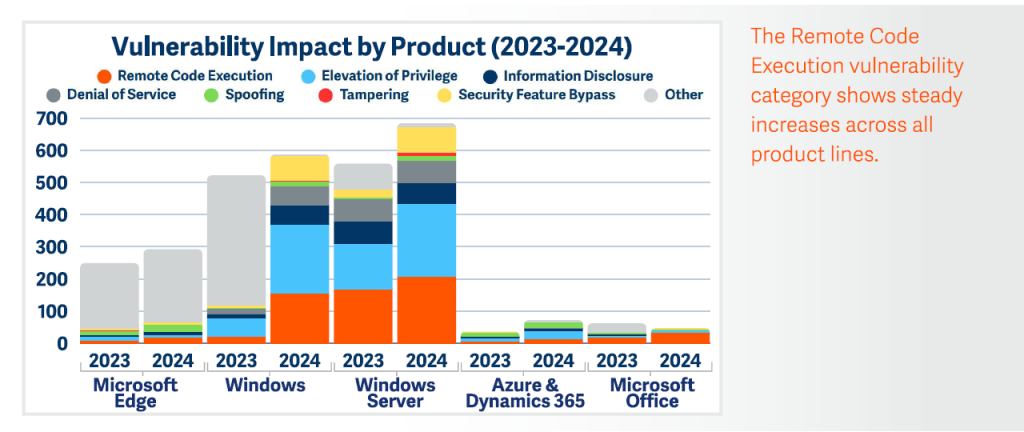 Vulnerability Impact by Product (2023-2024)

Remote Code Execution
Elevation of Privilege
Information Disclosure
Denial of Service
Spoofing
Tampering
Security Feature Bypass
Other

700
600
500
400
300
200
100
0

2023 2024
Microsoft Edge
2023 2024
Windows
2023 2024
Windows Server
2023 2024
Azure & Dynamics 365
2023 2024
Microsoft Office

The Remote Code Execution vulnerability category shows steady increases across all product lines.